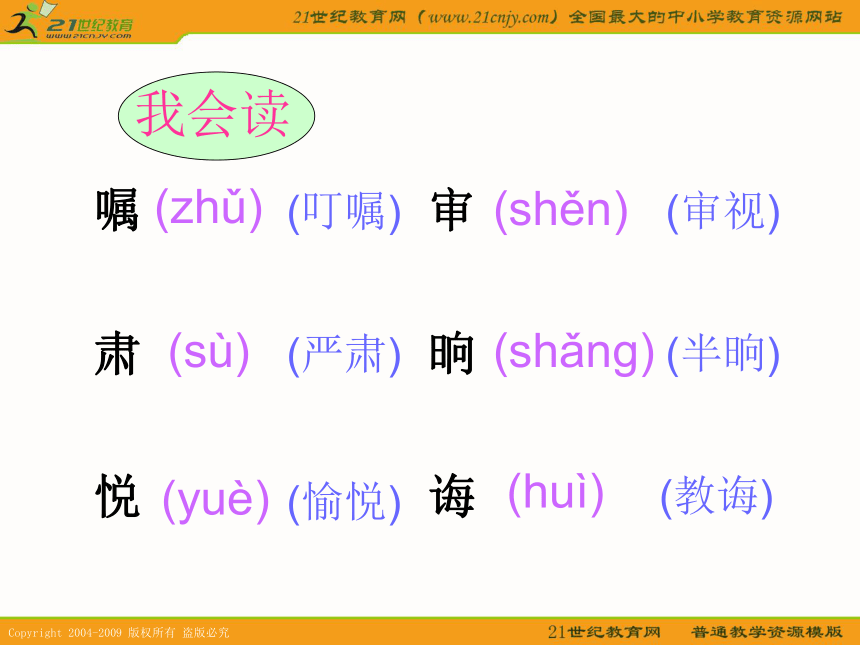 21世纪教育
www.21cnjy.com

21世纪教育网（www.21cnjy.com）全国最大的中小学教育资源网站

我会读

嘱 (zhǔ) (叮嘱) 审 (shěn) (审视)

肃 (sù) (严肃) 晌 (shǎng) (半晌)

悦 (yuè) (愉悦) 诲 (huì) (教诲)

Copyright 2004-2009 版权所有 盗版必究

21世纪教育网 普通教学资源模版